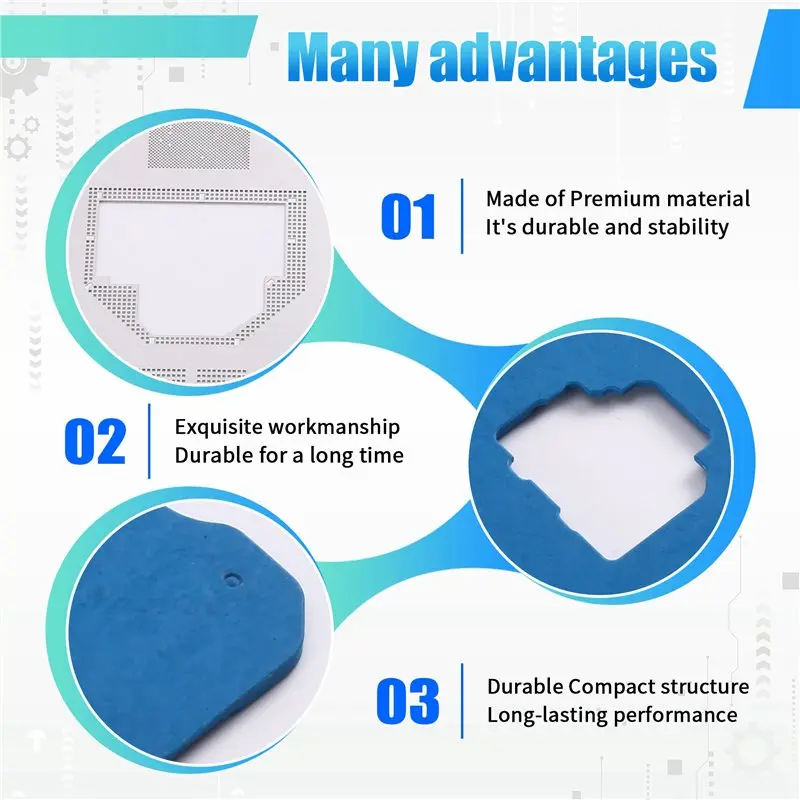 Many advantages

01 Made of Premium material
It's durable and stability

02 Exquisite workmanship
Durable for a long time

03 Durable Compact structure
Long-lasting performance